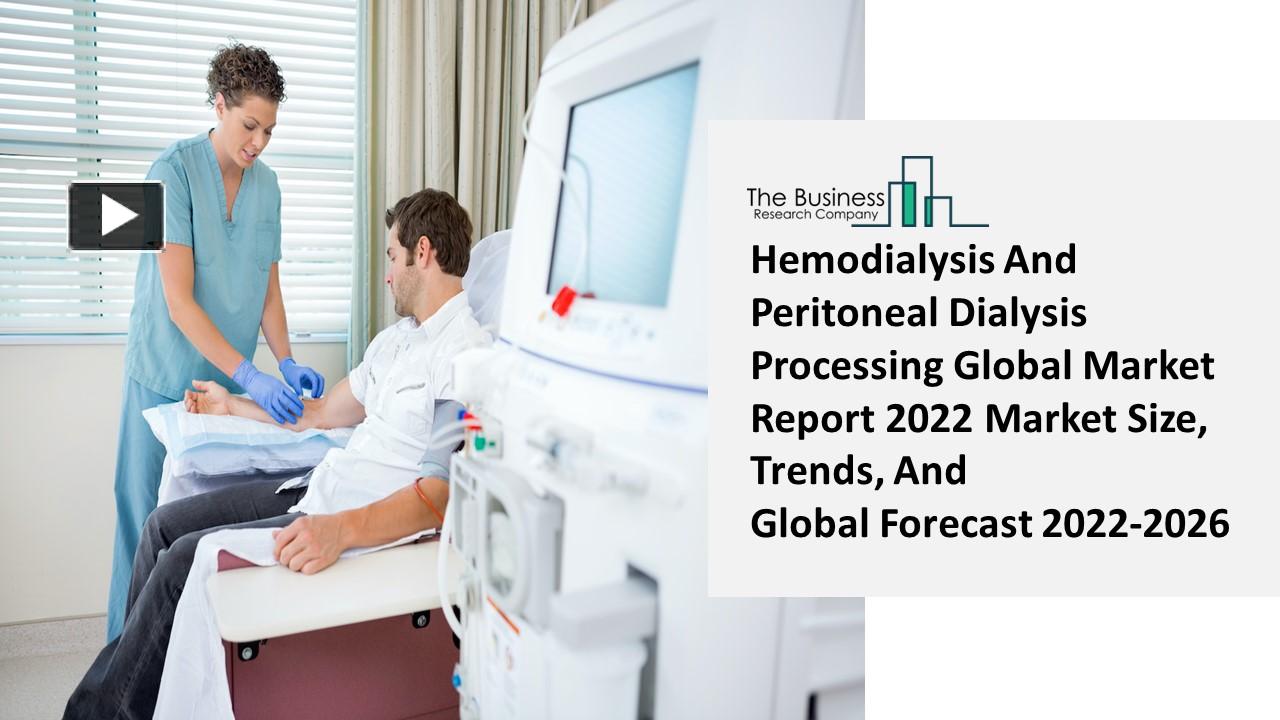 The Business
Research Company

Hemodialysis And Peritoneal Dialysis Processing Global Market Report 2022 Market Size, Trends, And Global Forecast 2022-2026